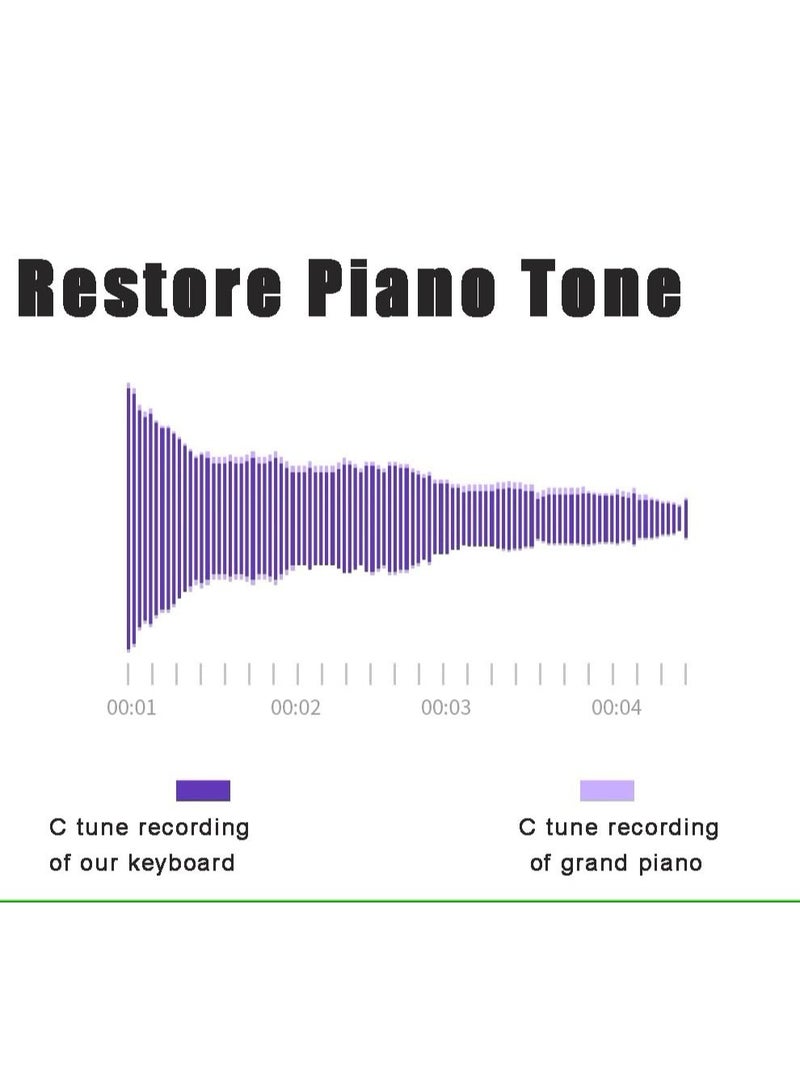 Restore Piano Tone

00:01
00:02
00:03
00:04

C tune recording of our keyboard

C tune recording of grand piano